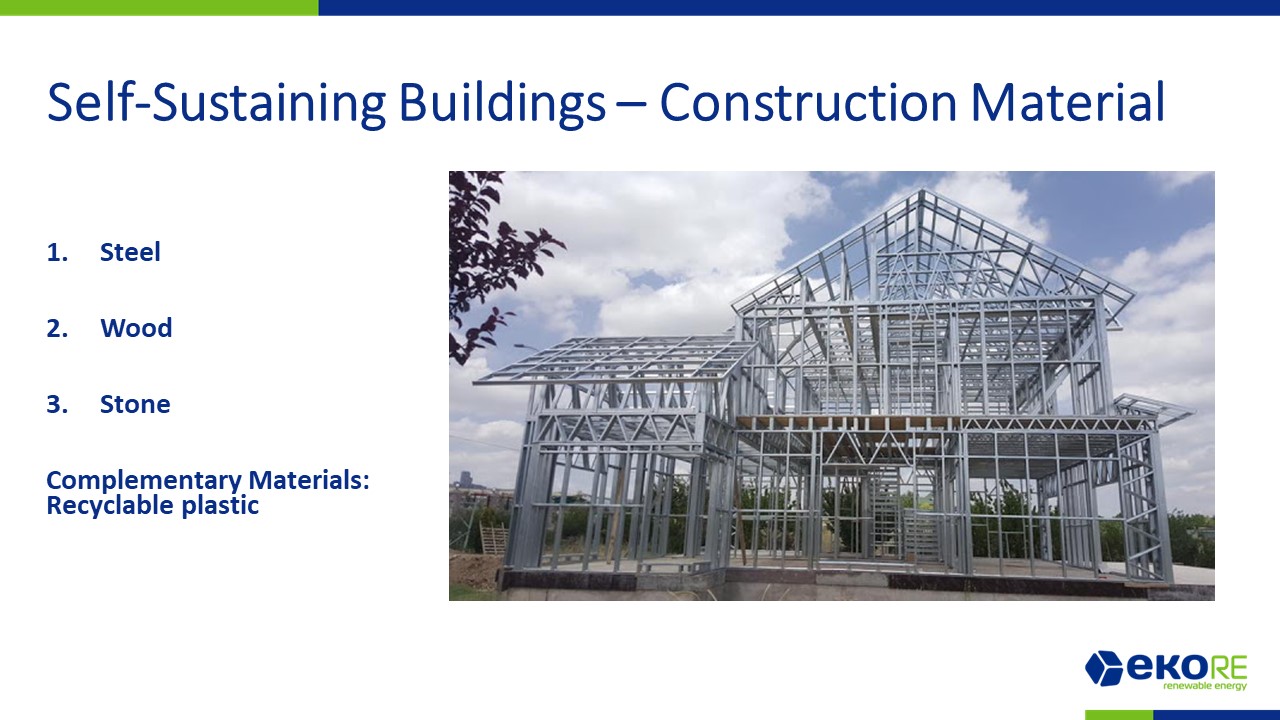 Self-Sustaining Buildings – Construction Material

1. Steel

2. Wood

3. Stone

Complementary Materials:
Recyclable plastic

eKORE
renewable energy